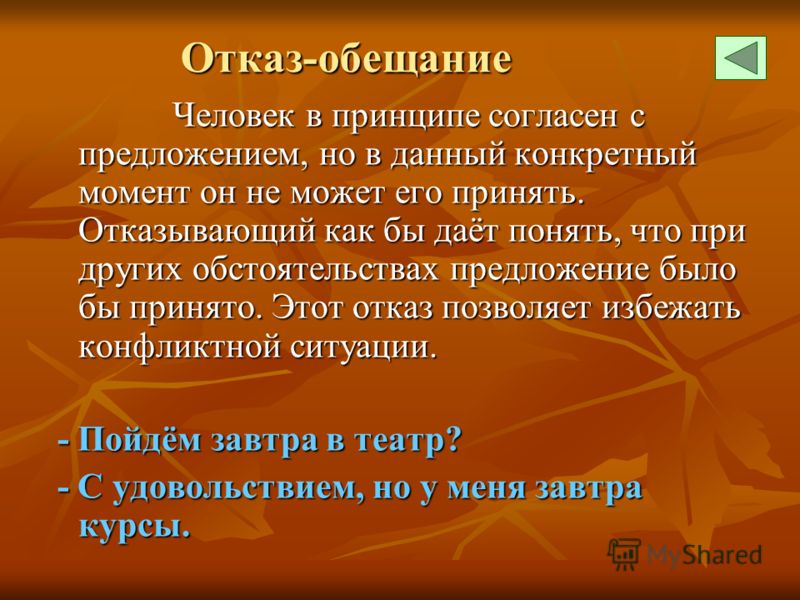 Отказ-обещание

Человек в принципе согласен с предложением, но в данный конкретный момент он не может его принять. Отказывающий как бы даёт понять, что при других обстоятельствах предложение было бы принято. Этот отказ позволяет избежать конфликтной ситуации.

- Пойдём завтра в театр?

- С удовольствием, но у меня завтра курсы.

MyShared